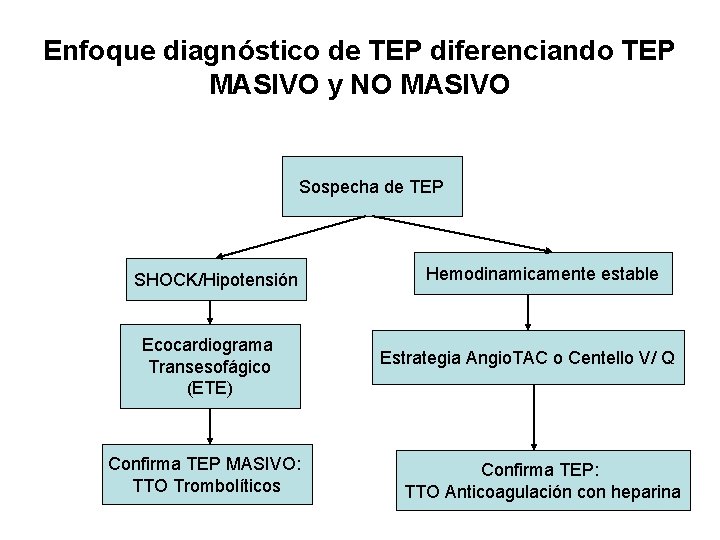 Enfoque diagnóstico de TEP diferenciando TEP MASIVO y NO MASIVO

Sospecha de TEP

SHOCK/Hipotensión

Ecocardiograma Transesofágico (ETE)

Confirma TEP MASIVO: TTO Trombolíticos

Hemodinamicamente estable

Estrategia AngioTAC o Centello V/ Q

Confirma TEP: TTO Anticoagulación con heparina